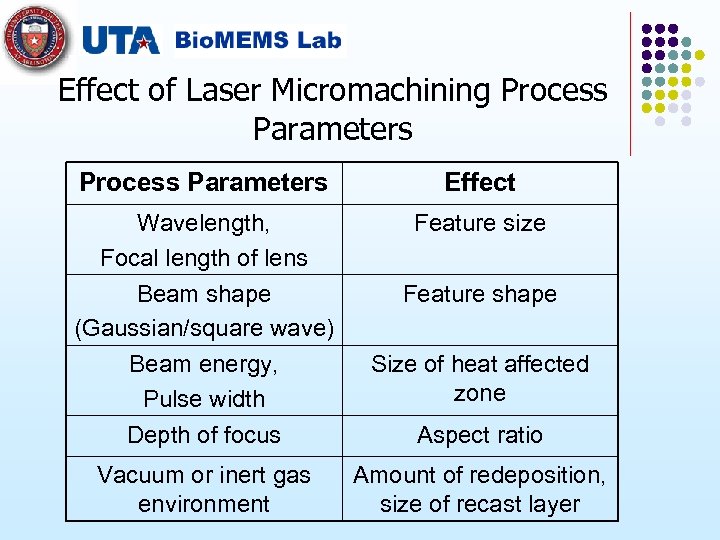 UTA BioMEMS Lab

Effect of Laser Micromachining Process Parameters

| Process Parameters | Effect |
|---|---|
| Wavelength, Focal length of lens | Feature size |
| Beam shape (Gaussian/square wave) | Feature shape |
| Beam energy, Pulse width | Size of heat affected zone |
| Depth of focus | Aspect ratio |
| Vacuum or inert gas environment | Amount of redeposition, size of recast layer |